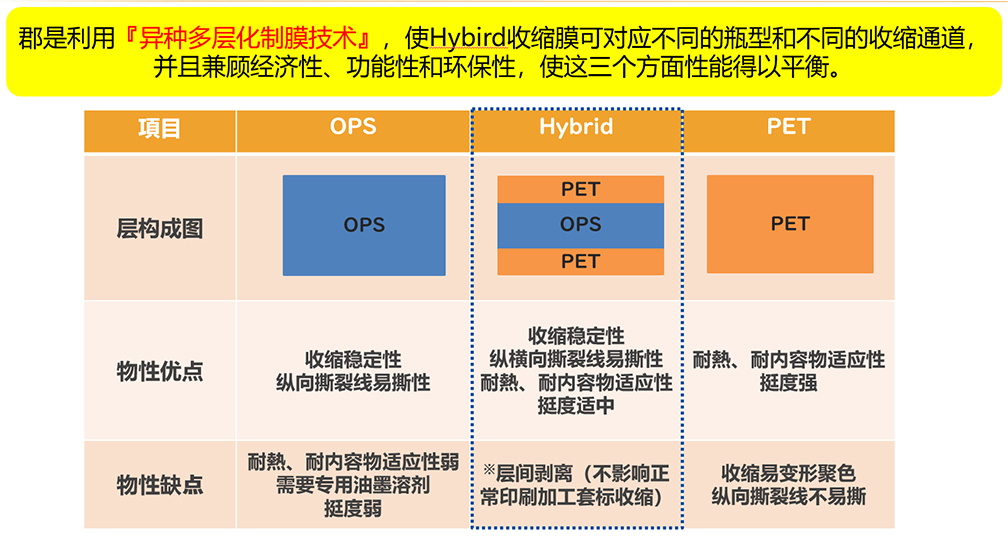 郡是利用『异种多层化制膜技术』，使Hybird收缩膜可对应不同的瓶型和不同的收缩通道，并且兼顾经济性、功能性和环保性，使这三个方面性能得以平衡。

| 項目 | OPS | Hybrid | PET |
|---|---|---|---|
| 层构成图 | OPS | PET OPS PET | PET |
| 物性优点 | 收缩稳定性 纵向撕裂线易撕性 | 收缩稳定性 纵横向撕裂线易撕性 耐熱、耐内容物适应性 挺度适中 | 耐熱、耐内容物适应性 挺度强 |
| 物性缺点 | 耐熱、耐内容物适应性弱 需要专用油墨溶剂 挺度弱 | ※层间剥离（不影响正常印刷加工套标收缩） | 收缩易变形聚色 纵向撕裂线不易撕 |